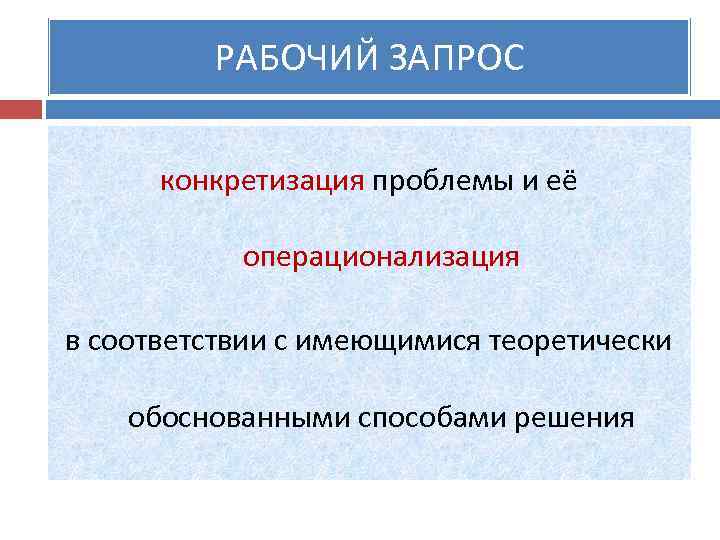 РАБОЧИЙ ЗАПРОС

конкретизация проблемы и её

операционализация

в соответствии с имеющимися теоретически

обоснованными способами решения